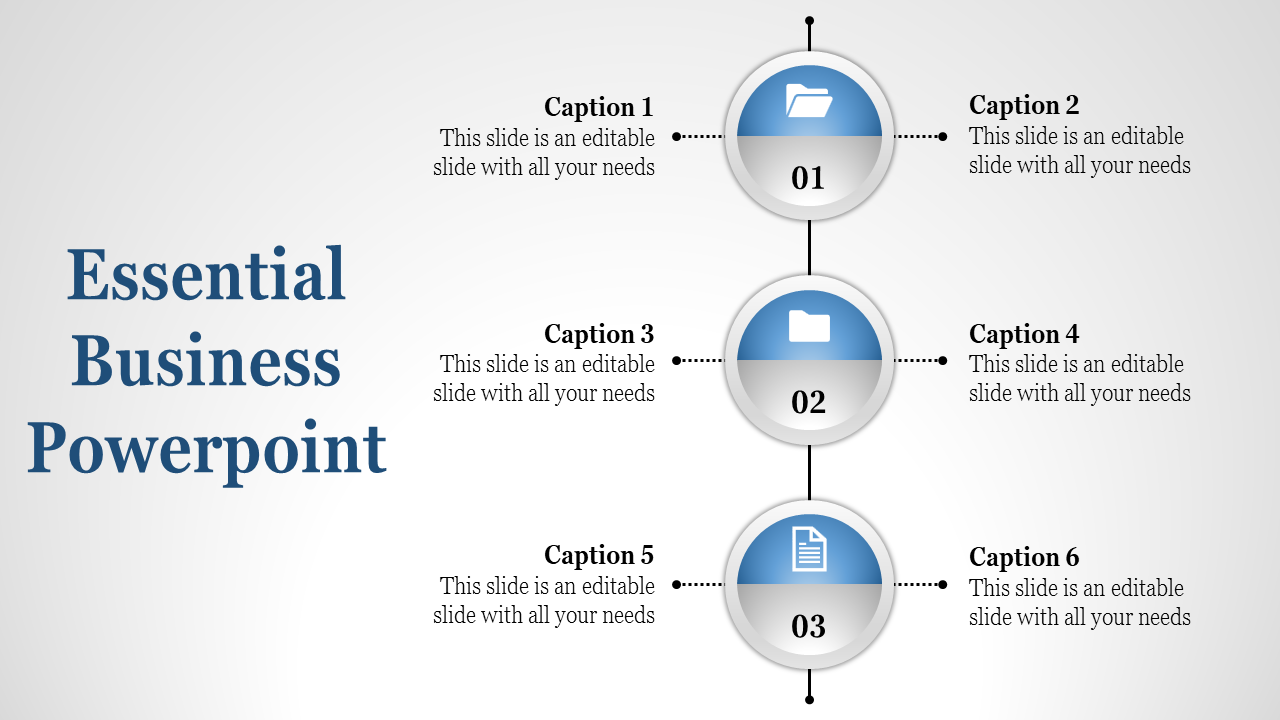 Essential Business Powerpoint

Caption 1
This slide is an editable slide with all your needs

01

Caption 2
This slide is an editable slide with all your needs

Caption 3
This slide is an editable slide with all your needs

02

Caption 4
This slide is an editable slide with all your needs

Caption 5
This slide is an editable slide with all your needs

03

Caption 6
This slide is an editable slide with all your needs